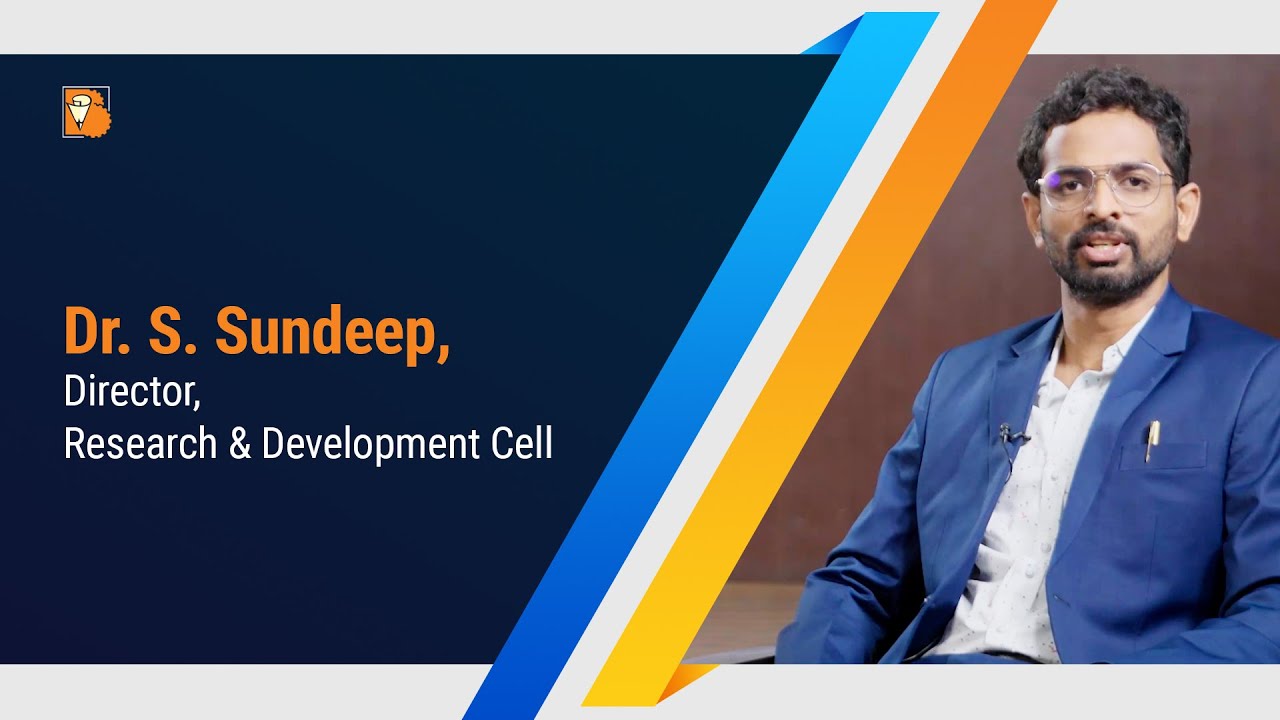 Dr. S. Sundeep,
Director,
Research & Development Cell